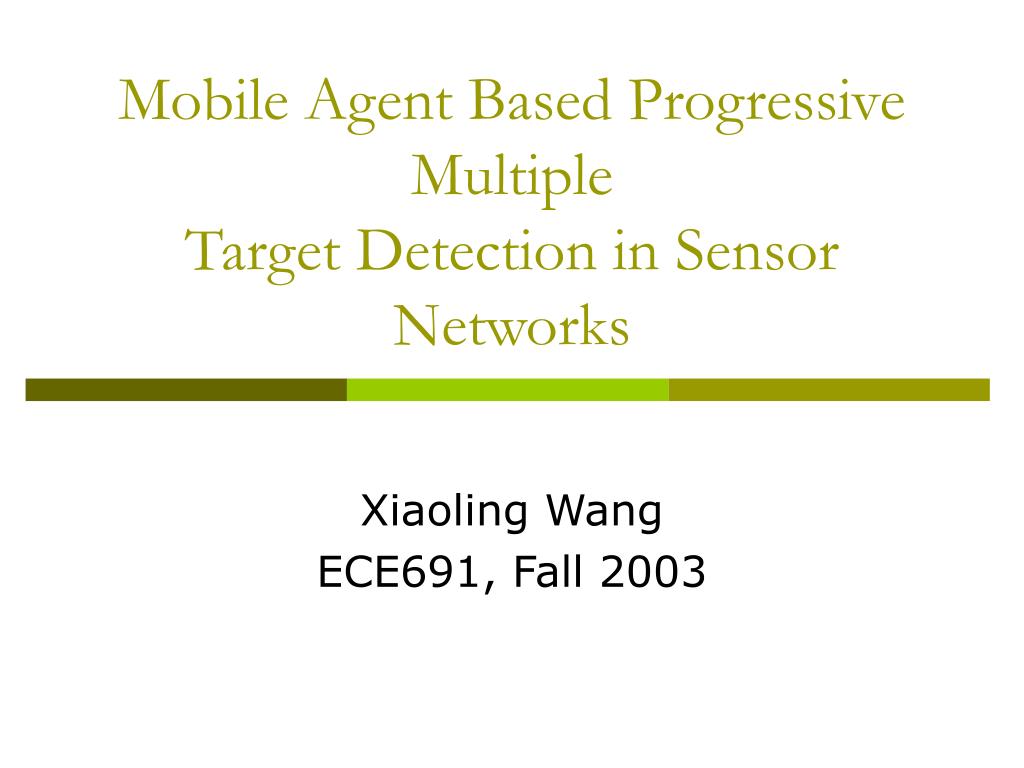 Mobile Agent Based Progressive Multiple
Target Detection in Sensor Networks

Xiaoling Wang
ECE691, Fall 2003